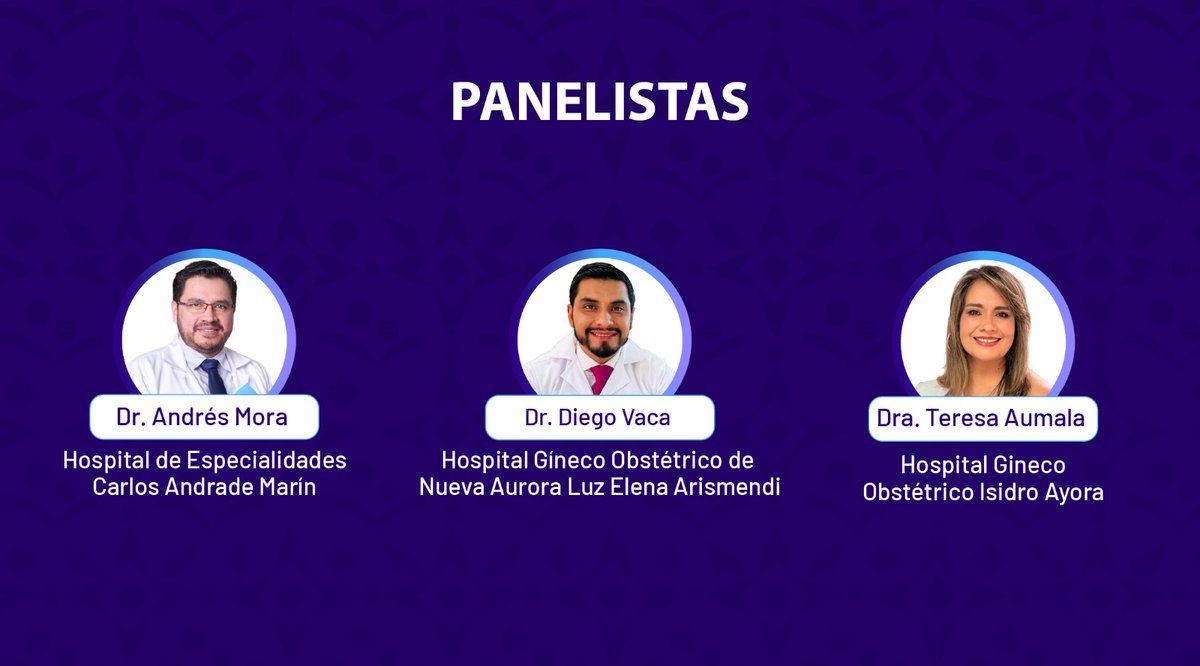 PANELISTAS

Dr. Andrés Mora
Hospital de Especialidades Carlos Andrade Marín

Dr. Diego Vaca
Hospital Gíneco Obstétrico de Nueva Aurora Luz Elena Arismendi

Dra. Teresa Aumala
Hospital Gineco Obstétrico Isidro Ayora